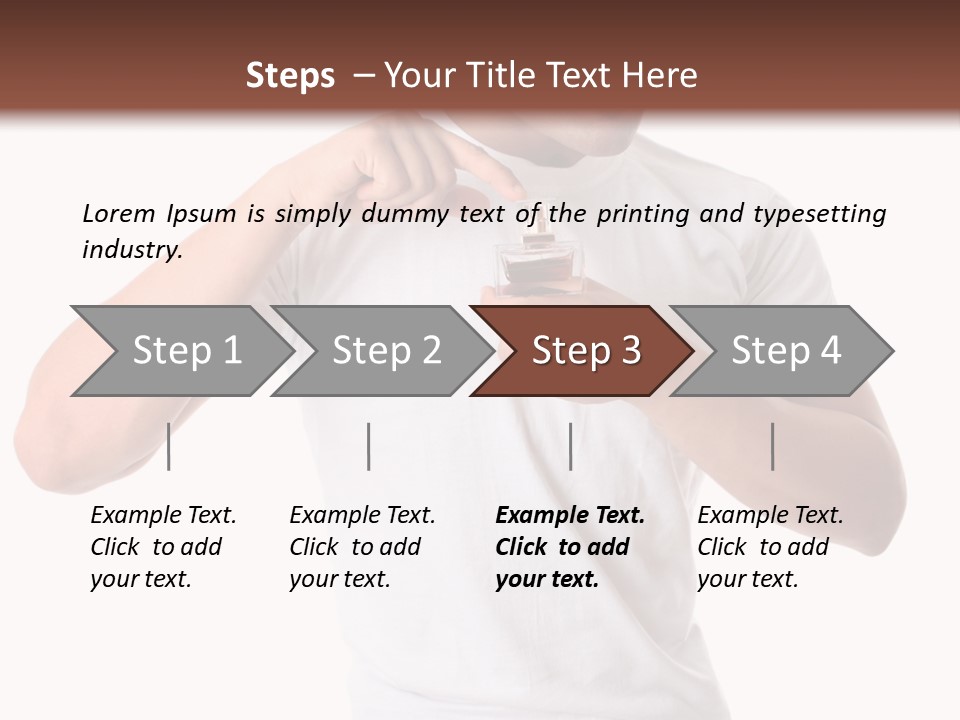 Steps – Your Title Text Here

Lorem Ipsum is simply dummy text of the printing and typesetting industry.

Step 1

Step 2

Step 3

Step 4

Example Text. Click to add your text.

Example Text. Click to add your text.

Example Text. Click to add your text.

Example Text. Click to add your text.